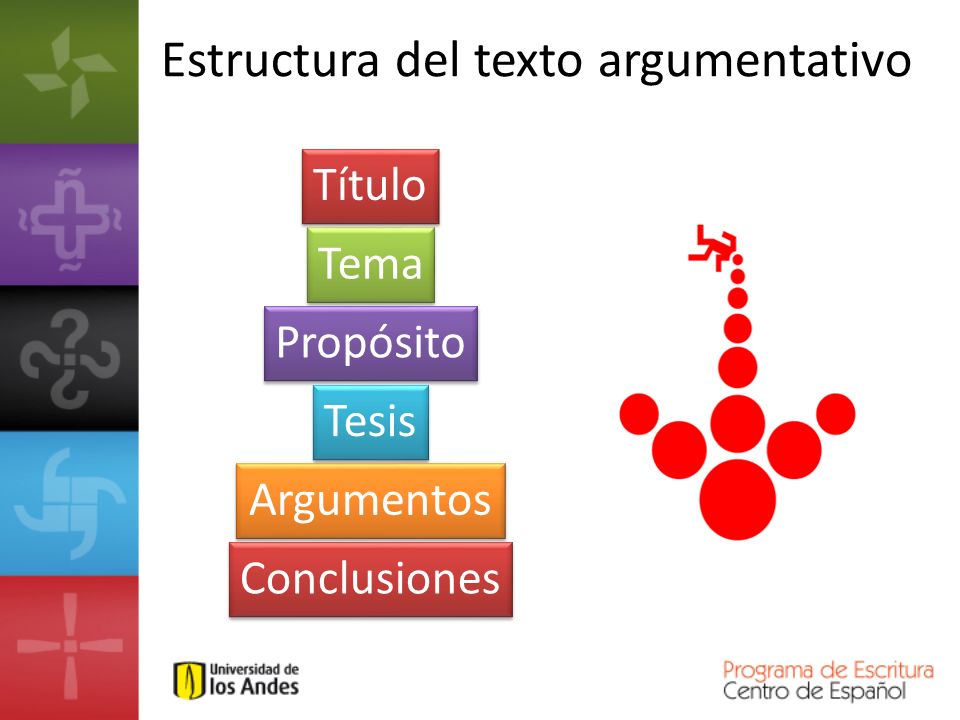 Estructura del texto argumentativo

Título
Tema
Propósito
Tesis
Argumentos
Conclusiones

Universidad de los Andes

Programa de Escritura
Centro de Español